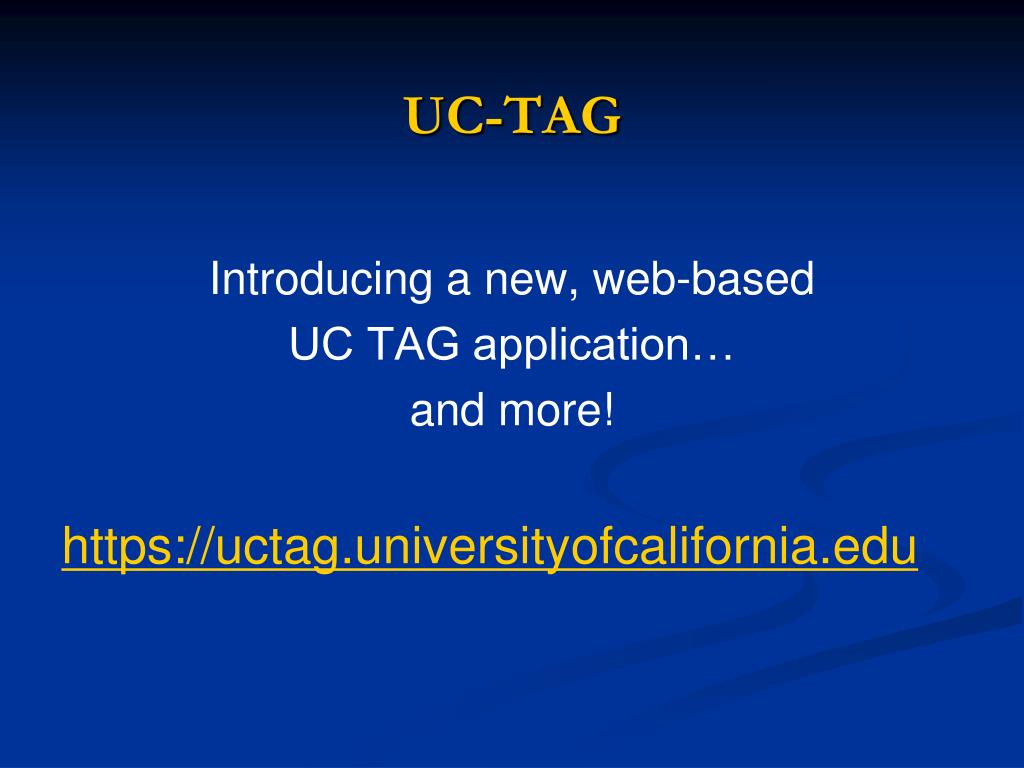 UC-TAG

Introducing a new, web-based UC TAG application… and more!

https://uctag.universityofcalifornia.edu